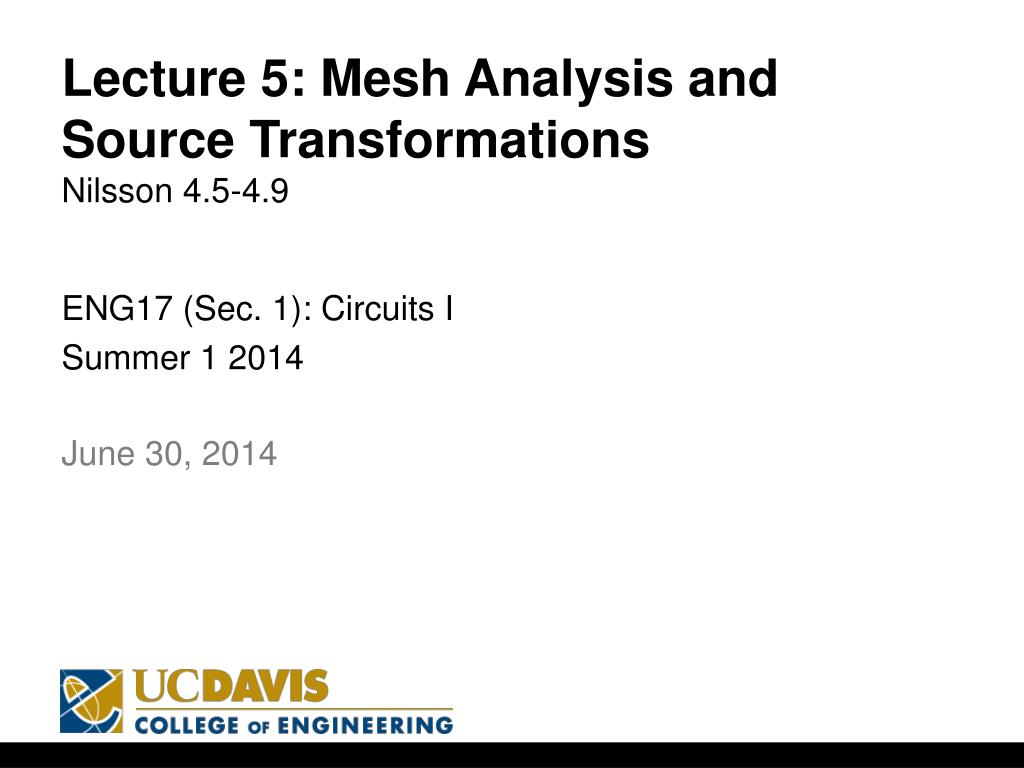 Lecture 5: Mesh Analysis and Source Transformations
Nilsson 4.5-4.9

ENG17 (Sec. 1): Circuits I
Summer 1 2014

June 30, 2014

UCDAVIS
COLLEGE OF ENGINEERING